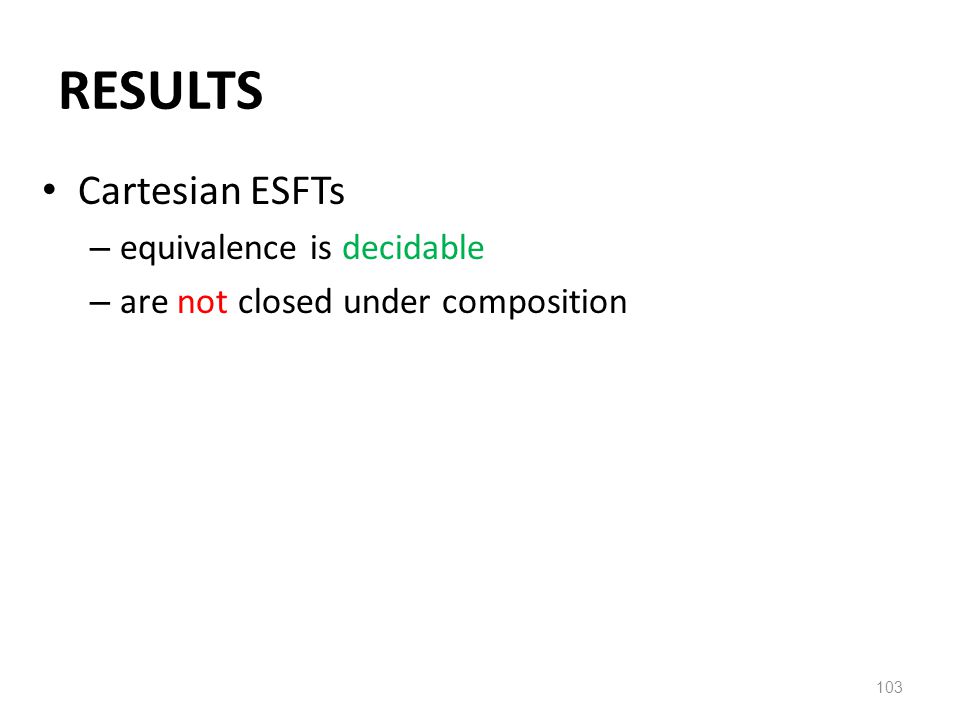 RESULTS

• Cartesian ESFTs
– equivalence is decidable
– are not closed under composition

103